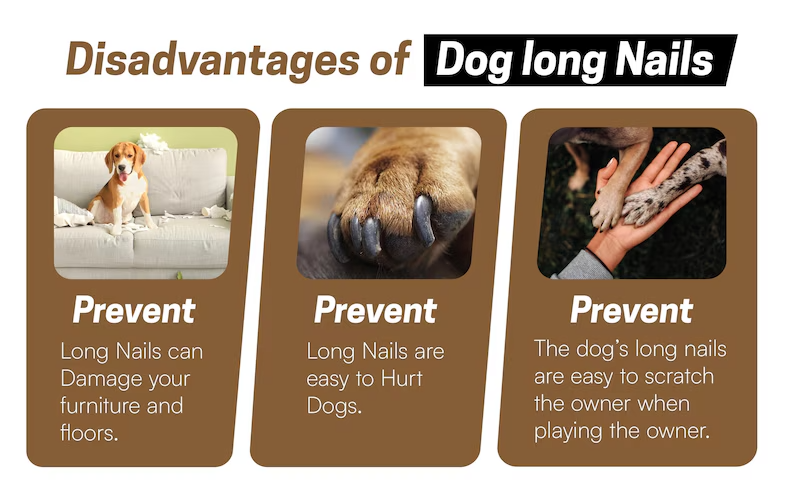 Disadvantages of Dog long Nails

Prevent

Long Nails can Damage your furniture and floors.

Prevent

Long Nails are easy to Hurt Dogs.

Prevent

The dog's long nails are easy to scratch the owner when playing the owner.